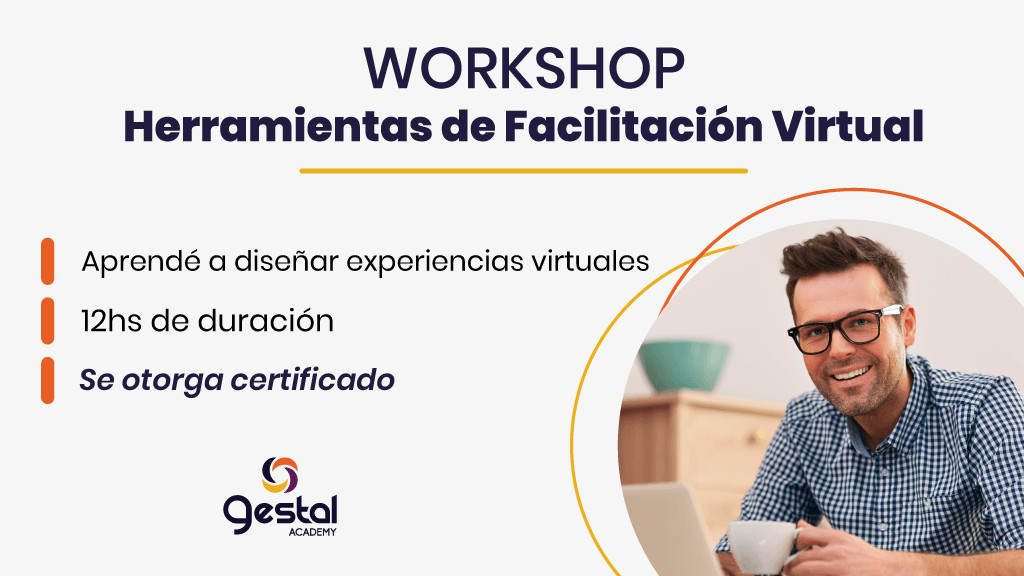 WORKSHOP
Herramientas de Facilitación Virtual

Aprendé a diseñar experiencias virtuales

12hs de duración

Se otorga certificado

gestal
ACADEMY